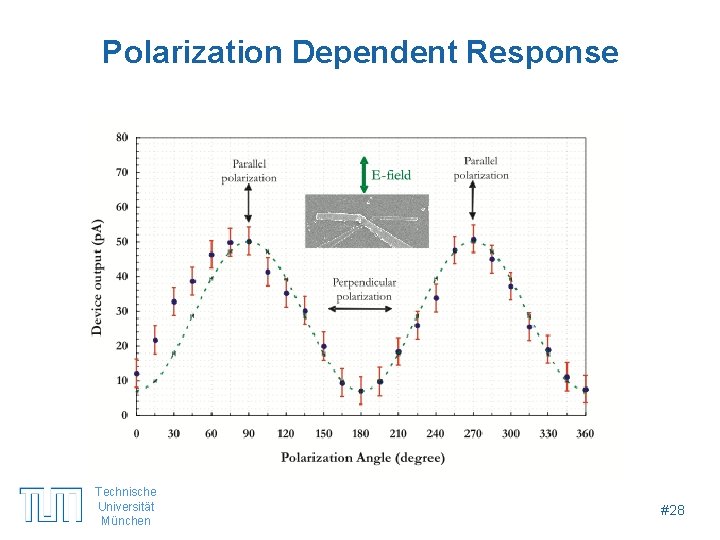 Polarization Dependent Response

Device output (pA)

80
70
60
50
40
30
20
10
0

Parallel polarization

E-field

Parallel polarization

Perpendicular polarization

0 30 60 90 120 150 180 210 240 270 300 330 360

Polarization Angle (degree)

Technische Universität München

#28